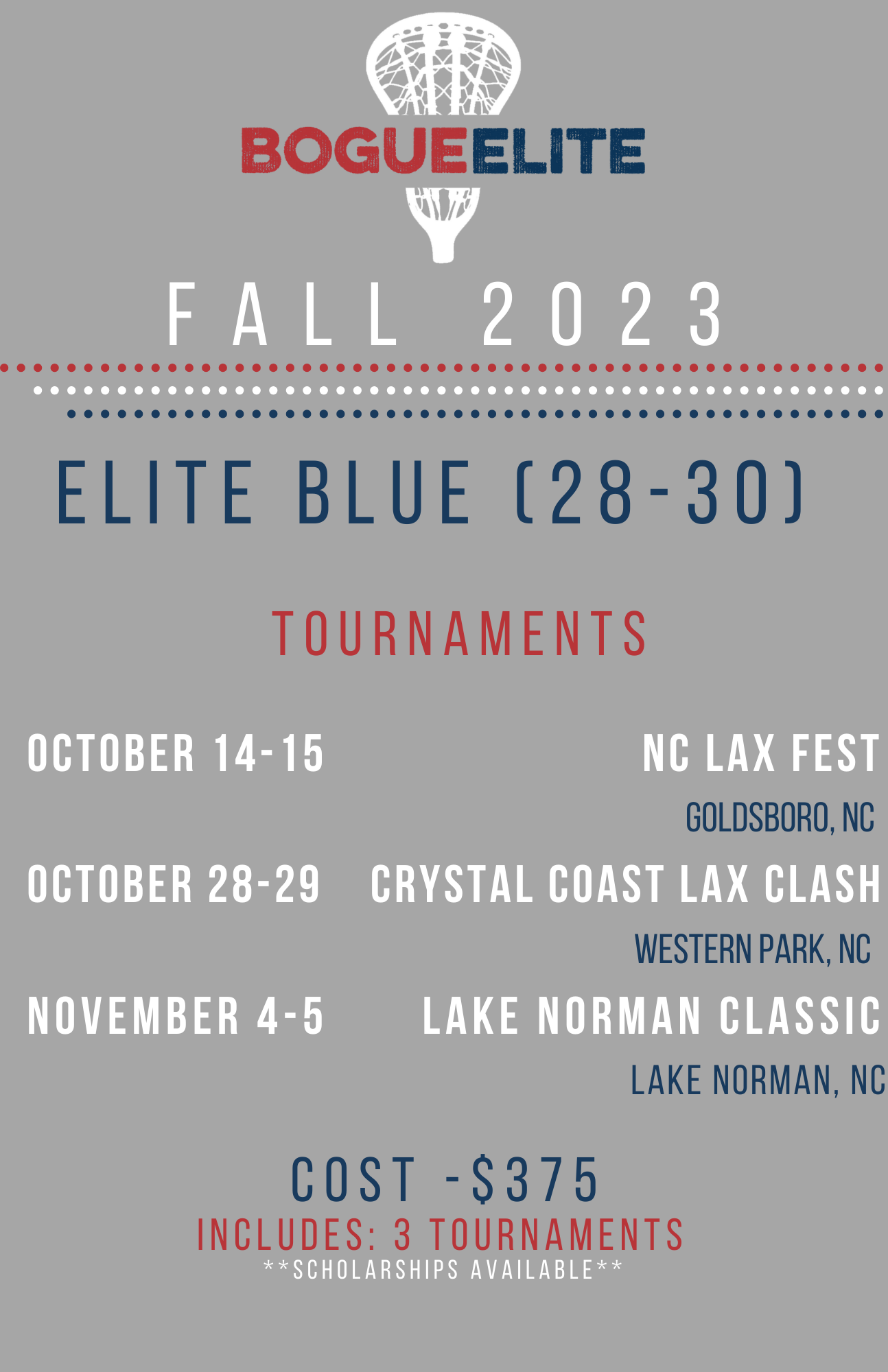 BOGUEELITE

FALL 2023

ELITE BLUE (28-30)

TOURNAMENTS

OCTOBER 14-15 NC LAX FEST

GOLDSBORO, NC

OCTOBER 28-29 CRYSTAL COAST LAX CLASH

WESTERN PARK, NC

NOVEMBER 4-5 LAKE NORMAN CLASSIC

LAKE NORMAN, NC

COST -$375
INCLUDES: 3 TOURNAMENTS
**SCHOLARSHIPS AVAILABLE**